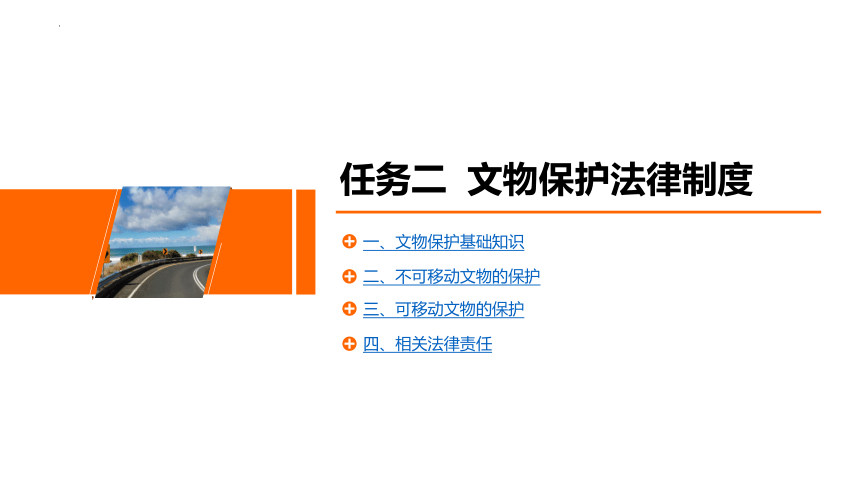 任务二 文物保护法律制度

一、文物保护基础知识

二、不可移动文物的保护

三、可移动文物的保护

四、相关法律责任